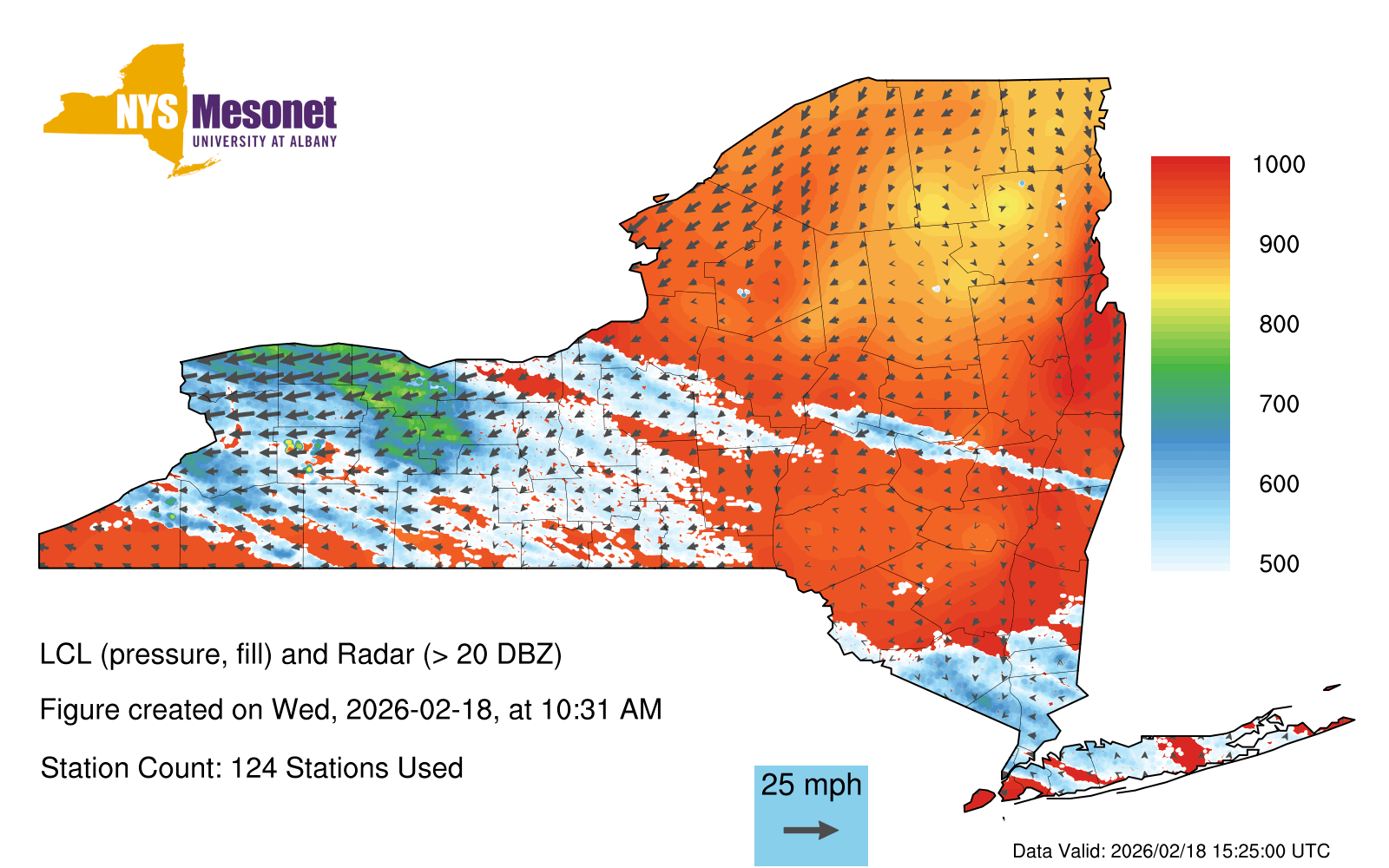 NYS Mesonet
UNIVERSITY AT ALBANY

1000
900
800
700
600
500

LCL (pressure, fill) and Radar (> 20 DBZ)

Figure created on Wed, 2026-02-18, at 10:31 AM

Station Count: 124 Stations Used

25 mph

Data Valid: 2026/02/18 15:25:00 UTC